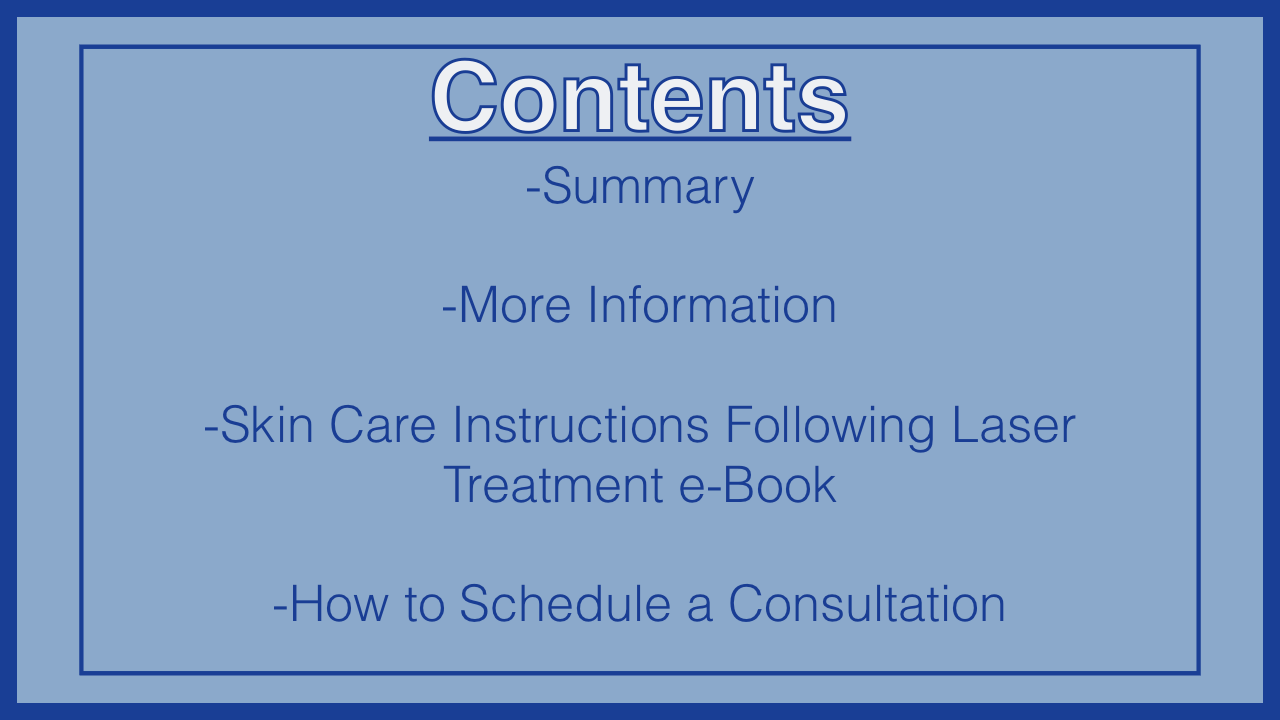 Contents

-Summary

-More Information

-Skin Care Instructions Following Laser Treatment e-Book

-How to Schedule a Consultation